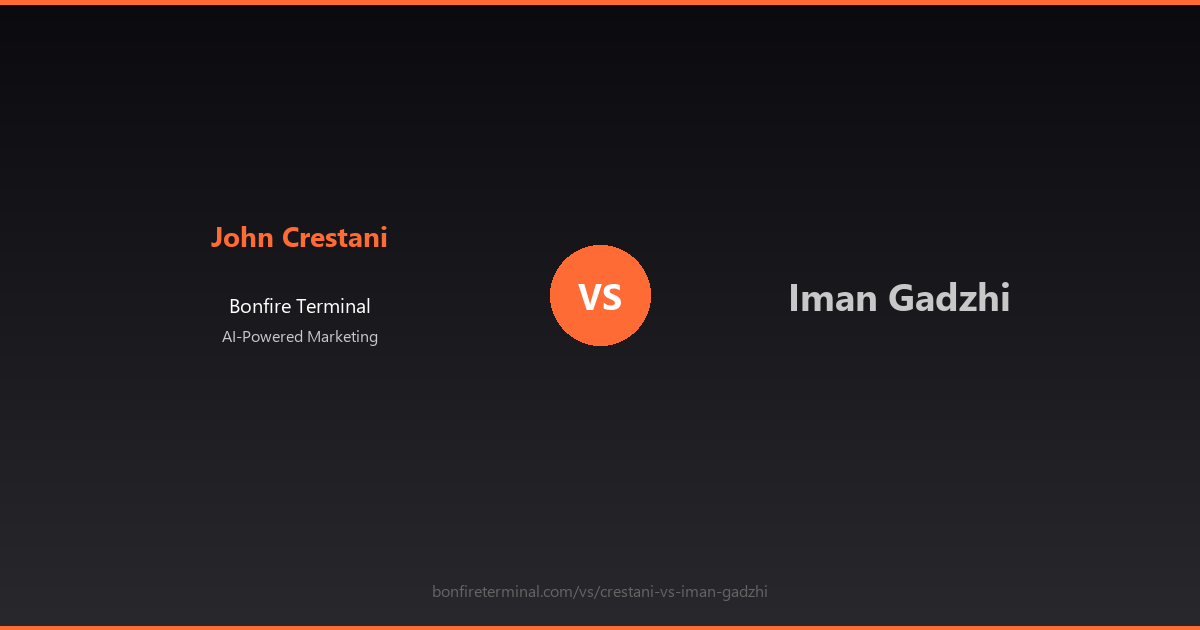 John Crestani

Bonfire Terminal

AI-Powered Marketing

VS

Iman Gadzhi

bonfireterminal.com/vs/crestani-vs-iman-gadzhi